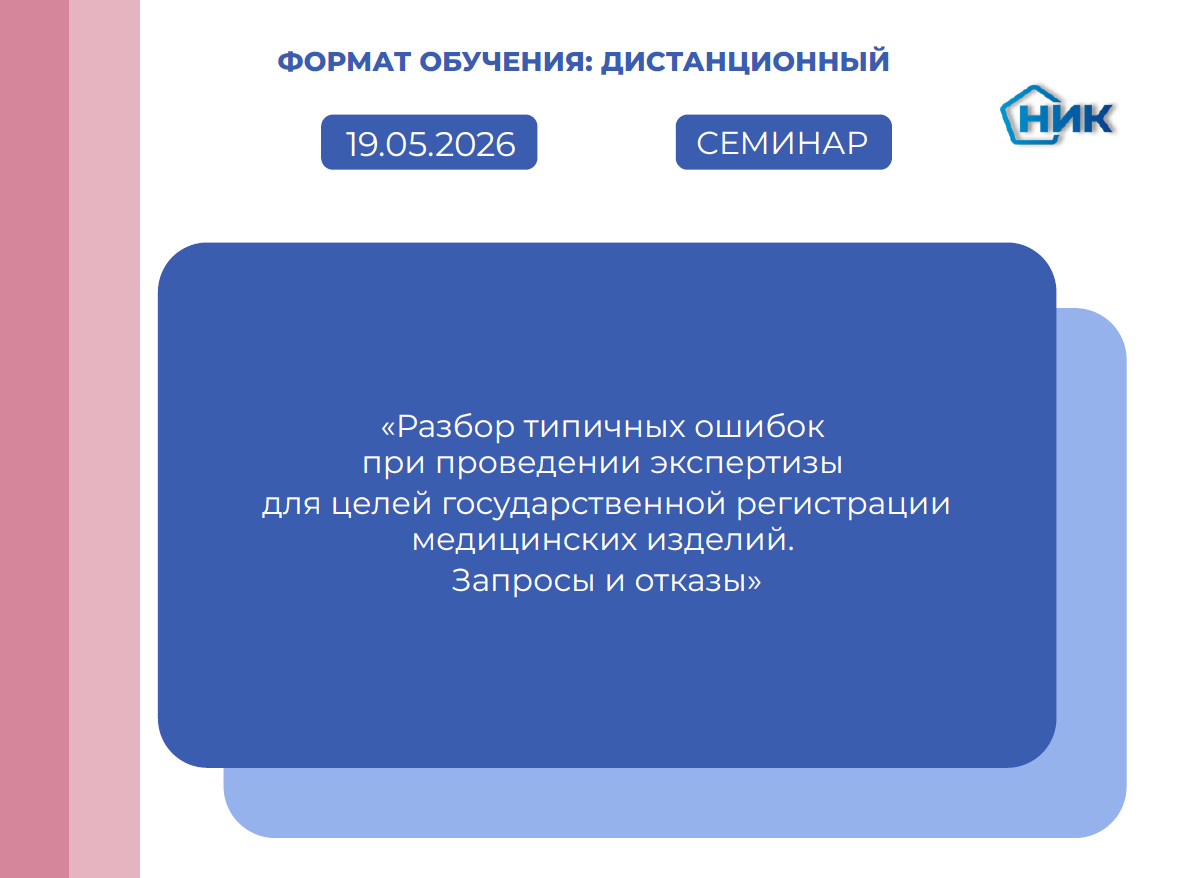 ФОРМАТ ОБУЧЕНИЯ: ДИСТАНЦИОННЫЙ

НИК

19.05.2026

СЕМИНАР

«Разбор типичных ошибок при проведении экспертизы для целей государственной регистрации медицинских изделий. Запросы и отказы»